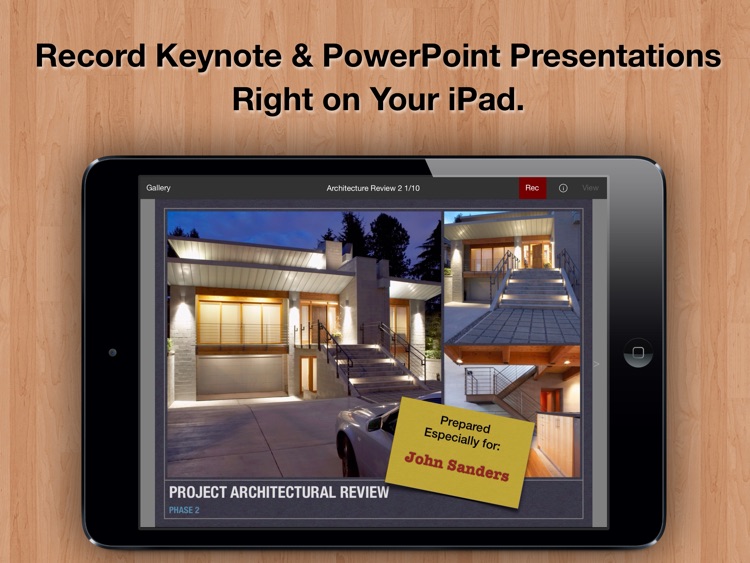 Record Keynote & PowerPoint Presentations Right on Your iPad.

Gallery

Architecture Review 2 1/10

Rec

View

Prepared Especially for:

John Sanders

PROJECT ARCHITECTURAL REVIEW

PHASE 2